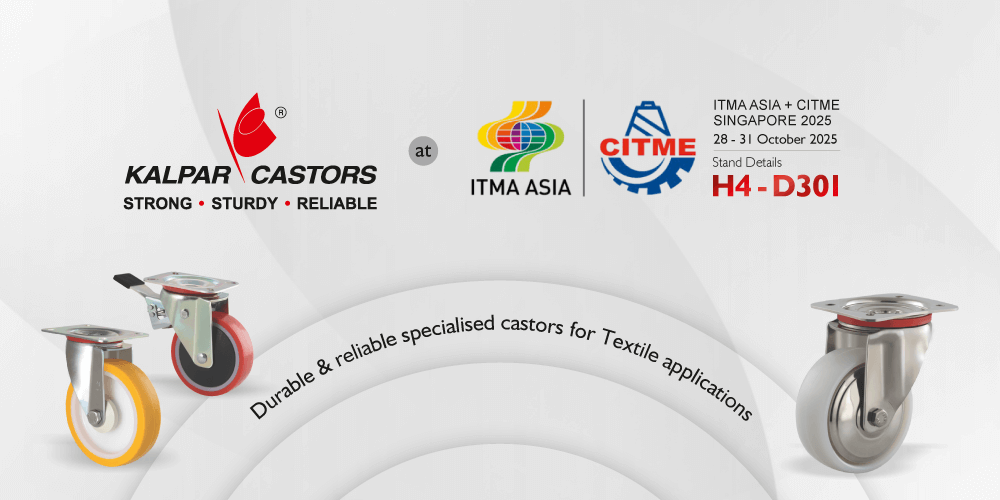 ®
KALPAR CASTORS
STRONG • STURDY • RELIABLE

at

ITMA ASIA

CITME

ITMA ASIA + CITME
SINGAPORE 2025
28 - 31 October 2025
Stand Details
H4 - D30I

Durable & reliable specialised castors for Textile applications